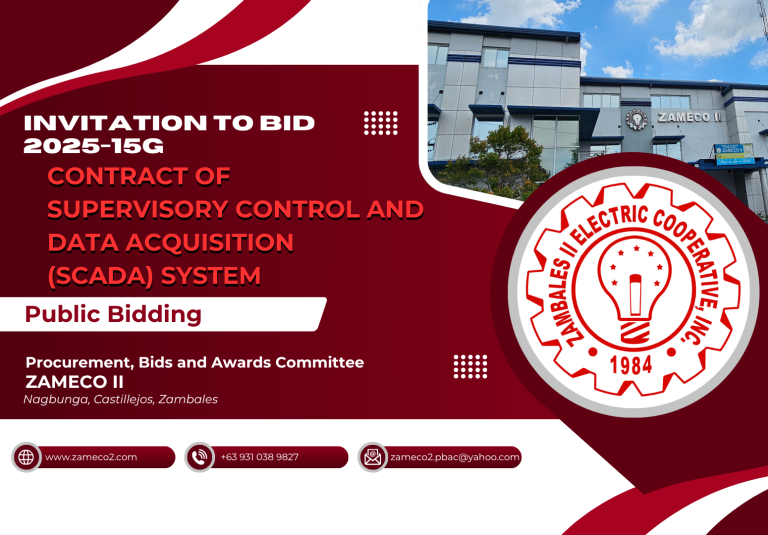 INVITATION TO BID
2025-15G

CONTRACT OF SUPERVISORY CONTROL AND DATA ACQUISITION (SCADA) SYSTEM

Public Bidding

Procurement, Bids and Awards Committee
ZAMECO II
Nagbunga, Castillejos, Zambales

ZAMECO II

ZAMBALES II ELECTRIC COOPERATIVE, INC.
1984

www.zameco2.com
+63 931 038 9827
zameco2.pbac@yahoo.com